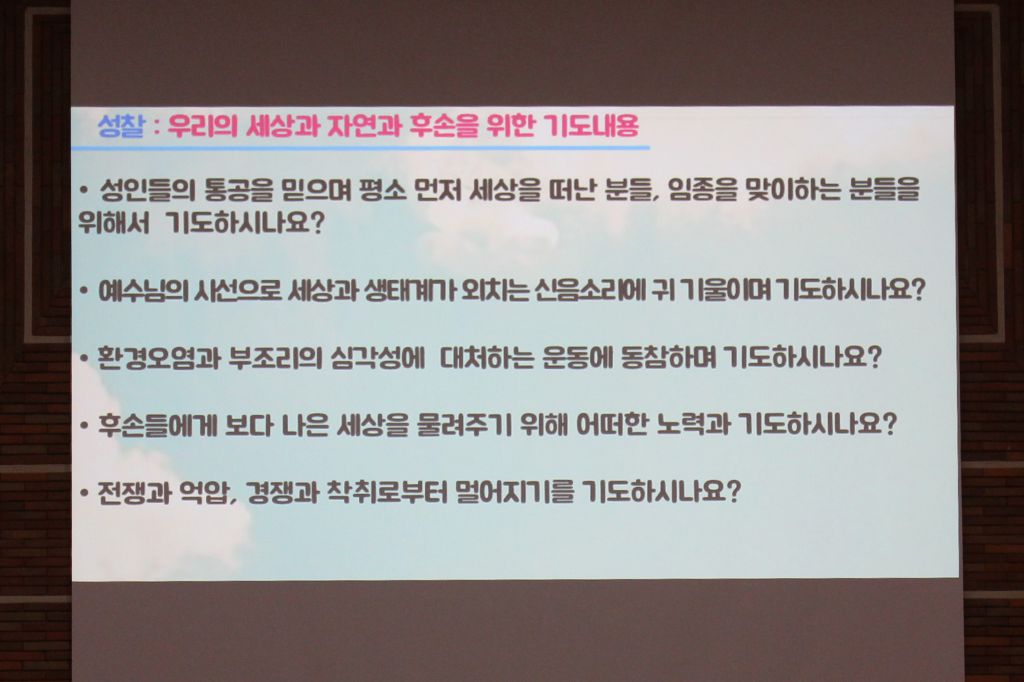 성찰 : 우리의 세상과 자연과 후손을 위한 기도내용

• 성인들의 통공을 믿으며 평소 먼저 세상을 떠난 분들, 임종을 맞이하는 분들을 위해서 기도하시나요?

• 예수님의 시선으로 세상과 생태계가 외치는 신음소리에 귀 기울이며 기도하시나요?

• 환경오염과 부조리의 심각성에 대처하는 운동에 동참하며 기도하시나요?

• 후손들에게 보다 나은 세상을 물려주기 위해 어떠한 노력과 기도하시나요?

• 전쟁과 억압, 경쟁과 착취로부터 멀어지기를 기도하시나요?